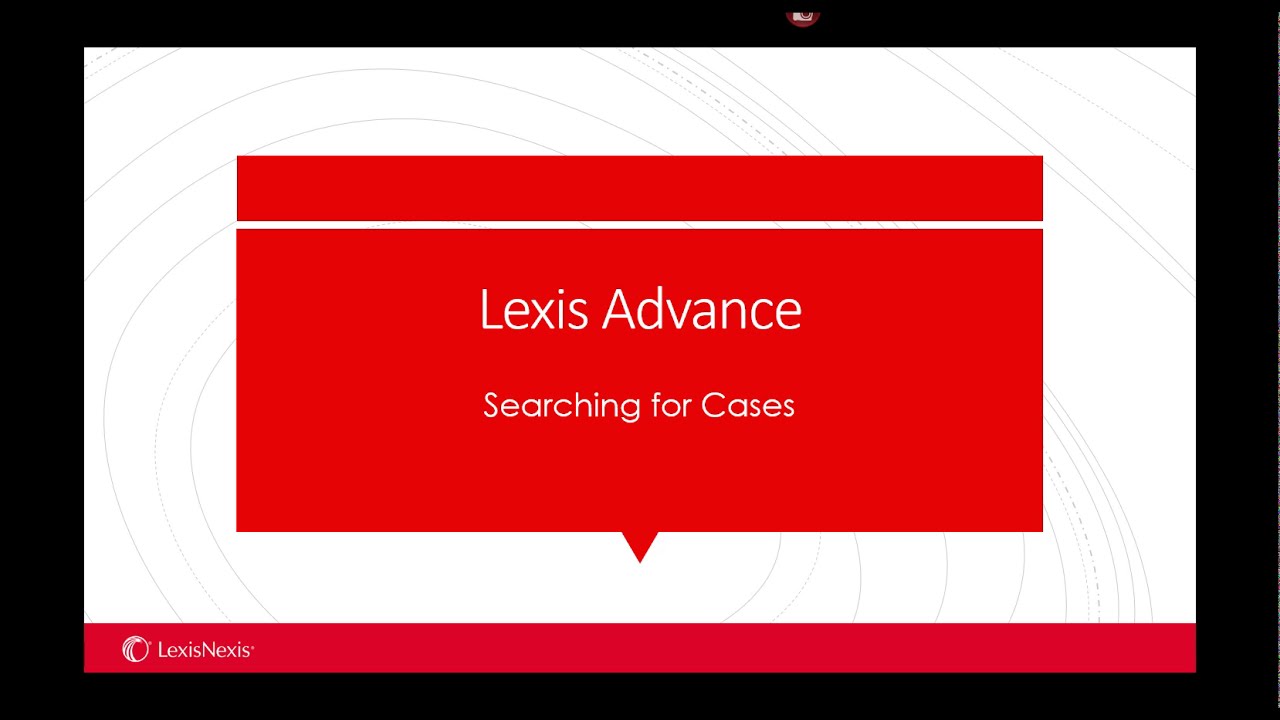 Lexis Advance

Searching for Cases

LexisNexis®